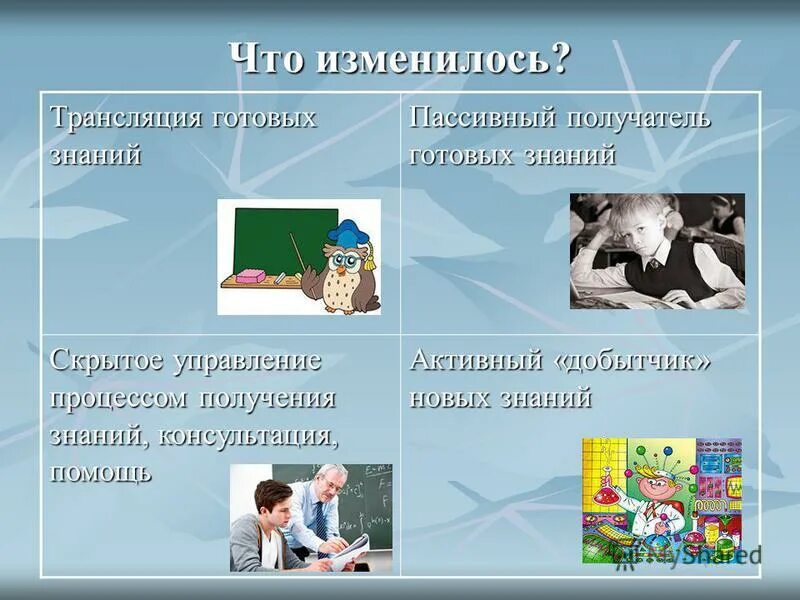 Что изменилось?

| Трансляция готовых знаний | Пассивный получатель готовых знаний |
|---|---|
| Скрытое управление процессом получения знаний, консультация, помощь | Активный «добытчик» новых знаний |

MyShared